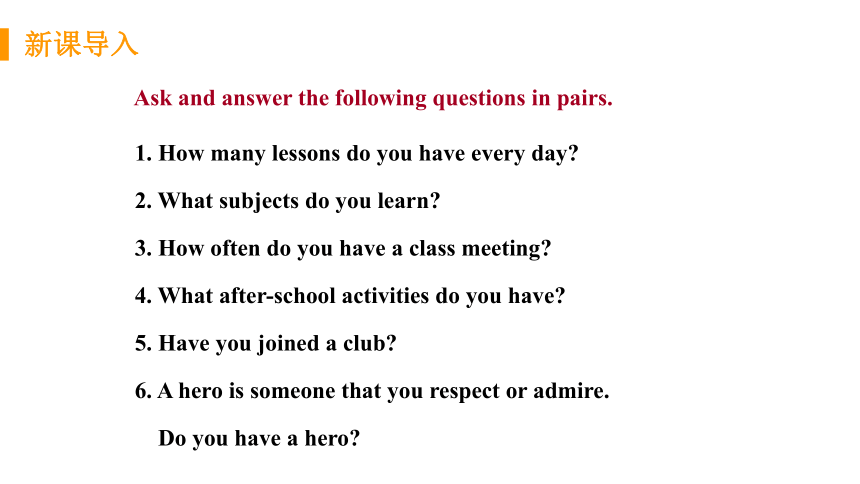 新课导入

Ask and answer the following questions in pairs.

1. How many lessons do you have every day?

2. What subjects do you learn?

3. How often do you have a class meeting?

4. What after-school activities do you have?

5. Have you joined a club?

6. A hero is someone that you respect or admire.

Do you have a hero?